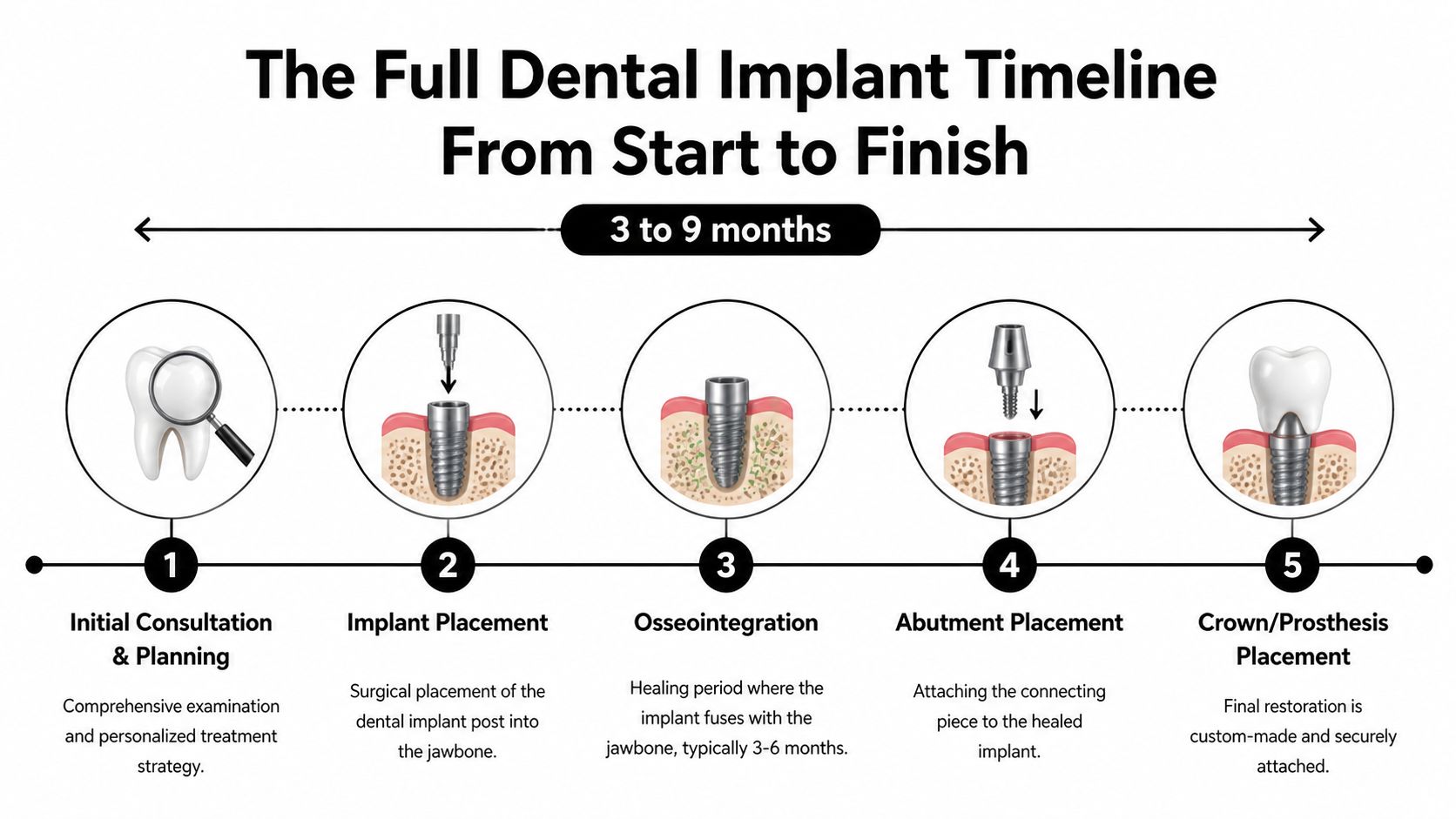 The Full Dental Implant Timeline From Start to Finish

3 to 9 months

1
Initial Consultation & Planning
Comprehensive examination and personalized treatment strategy.

2
Implant Placement
Surgical placement of the dental implant post into the jawbone.

3
Osseointegration
Healing period where the implant fuses with the jawbone, typically 3-6 months.

4
Abutment Placement
Attaching the connecting piece to the healed implant.

5
Crown/Prosthesis Placement
Final restoration is custom-made and securely attached.